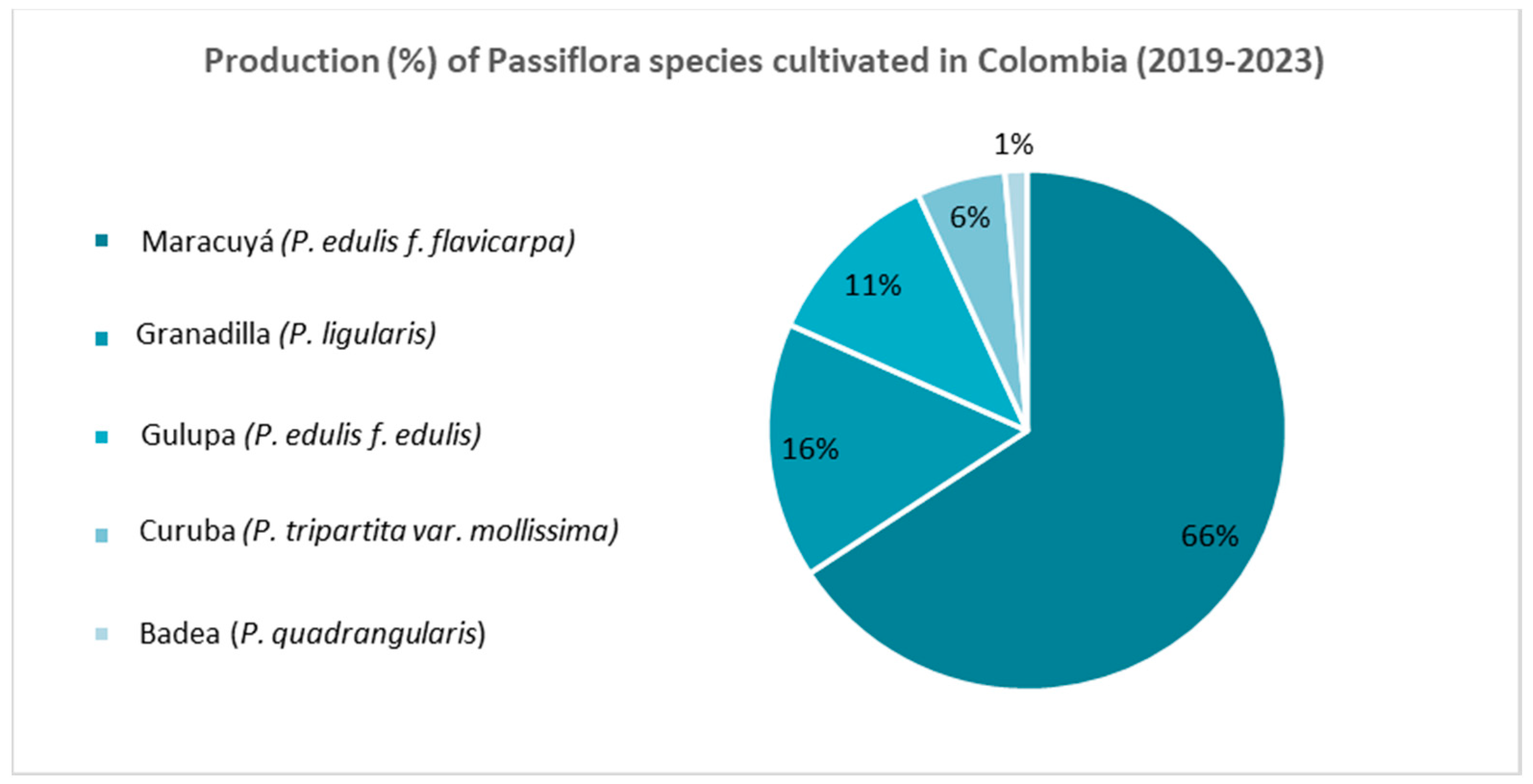 Production (%) of Passiflora species cultivated in Colombia (2019-2023)

Maracuyá (P. edulis f. flavicarpa)

Granadilla (P. ligularis)

Gulupa (P. edulis f. edulis)

Curuba (P. tripartita var. mollissima)

Badea (P. quadrangularis)

1%

6%

11%

16%

66%